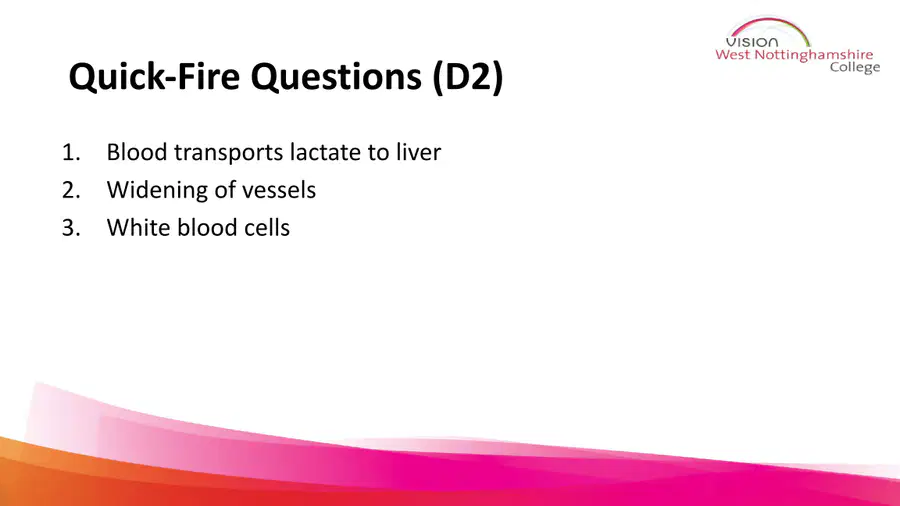 VISION
West Nottinghamshire
College

Quick-Fire Questions (D2)

1. Blood transports lactate to liver
2. Widening of vessels
3. White blood cells